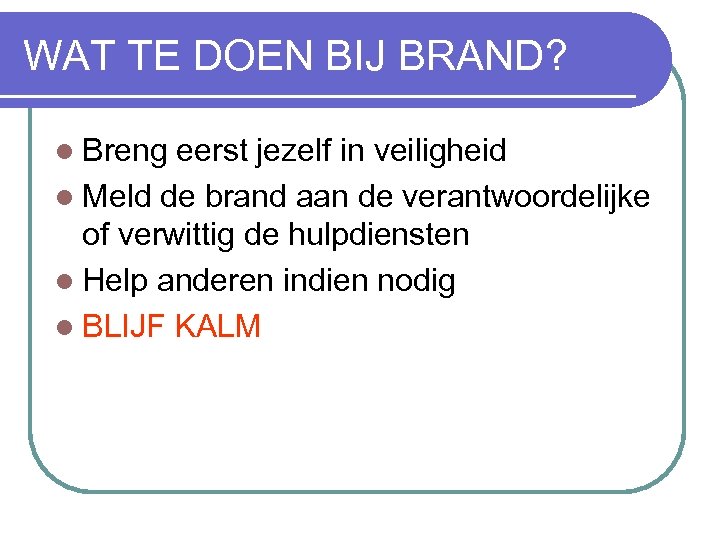 WAT TE DOEN BIJ BRAND?

- Breng eerst jezelf in veiligheid
- Meld de brand aan de verantwoordelijke of verwittig de hulpdiensten
- Help anderen indien nodig
- BLIJF KALM